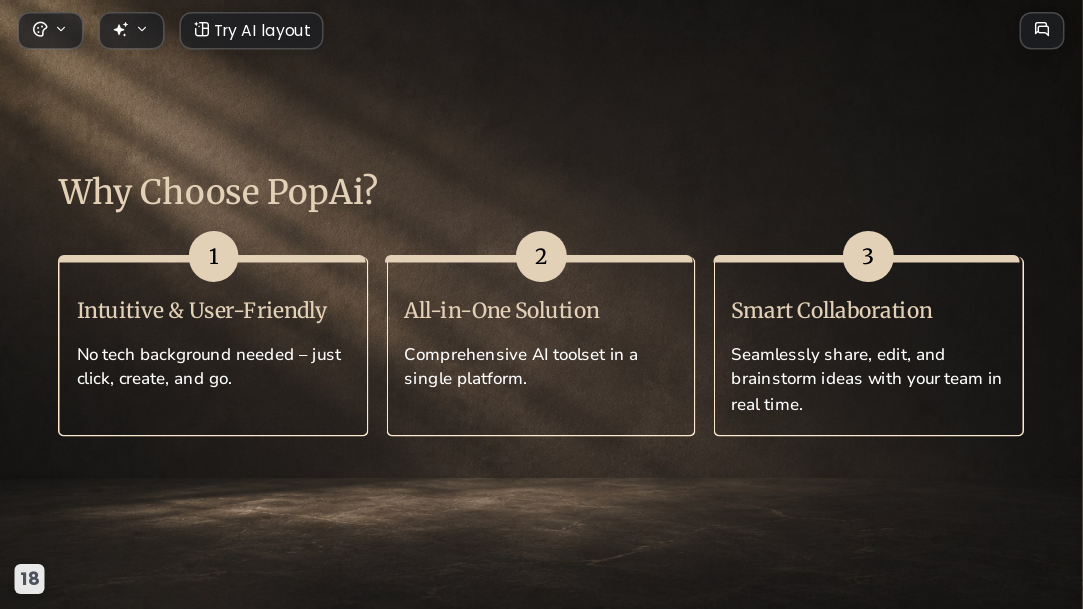 Try AI layout

Why Choose PopAi?

1

Intuitive & User-Friendly

No tech background needed – just click, create, and go.

2

All-in-One Solution

Comprehensive AI toolset in a single platform.

3

Smart Collaboration

Seamlessly share, edit, and brainstorm ideas with your team in real time.

18